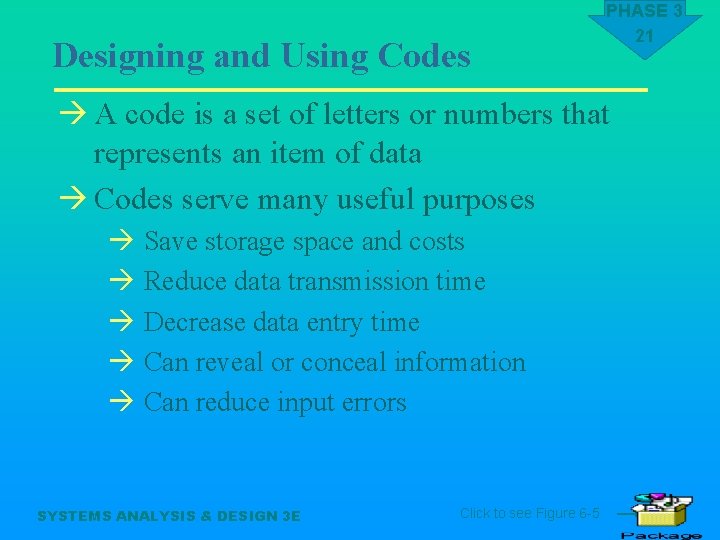 PHASE 3
21

Designing and Using Codes

→ A code is a set of letters or numbers that represents an item of data

→ Codes serve many useful purposes

→ Save storage space and costs

→ Reduce data transmission time

→ Decrease data entry time

→ Can reveal or conceal information

→ Can reduce input errors

SYSTEMS ANALYSIS & DESIGN 3E

Click to see Figure 6-5

Package